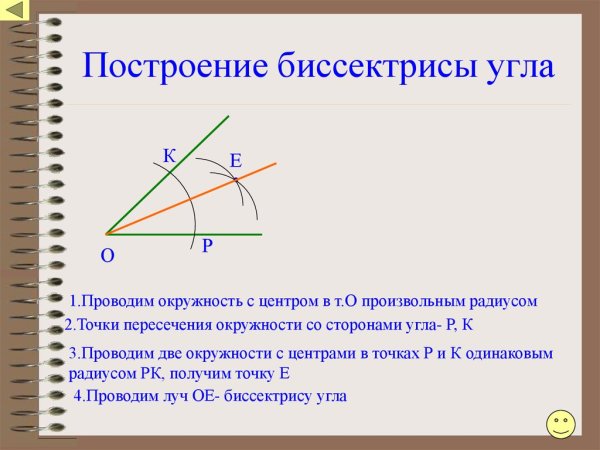 Построение биссектрисы угла

К
Е
О
Р

1.Проводим окружность с центром в т.О произвольным радиусом

2.Точки пересечения окружности со сторонами угла- Р, К

3.Проводим две окружности с центрами в точках Р и К одинаковым радиусом РК, получим точку Е

4.Проводим луч ОЕ- биссектрису угла